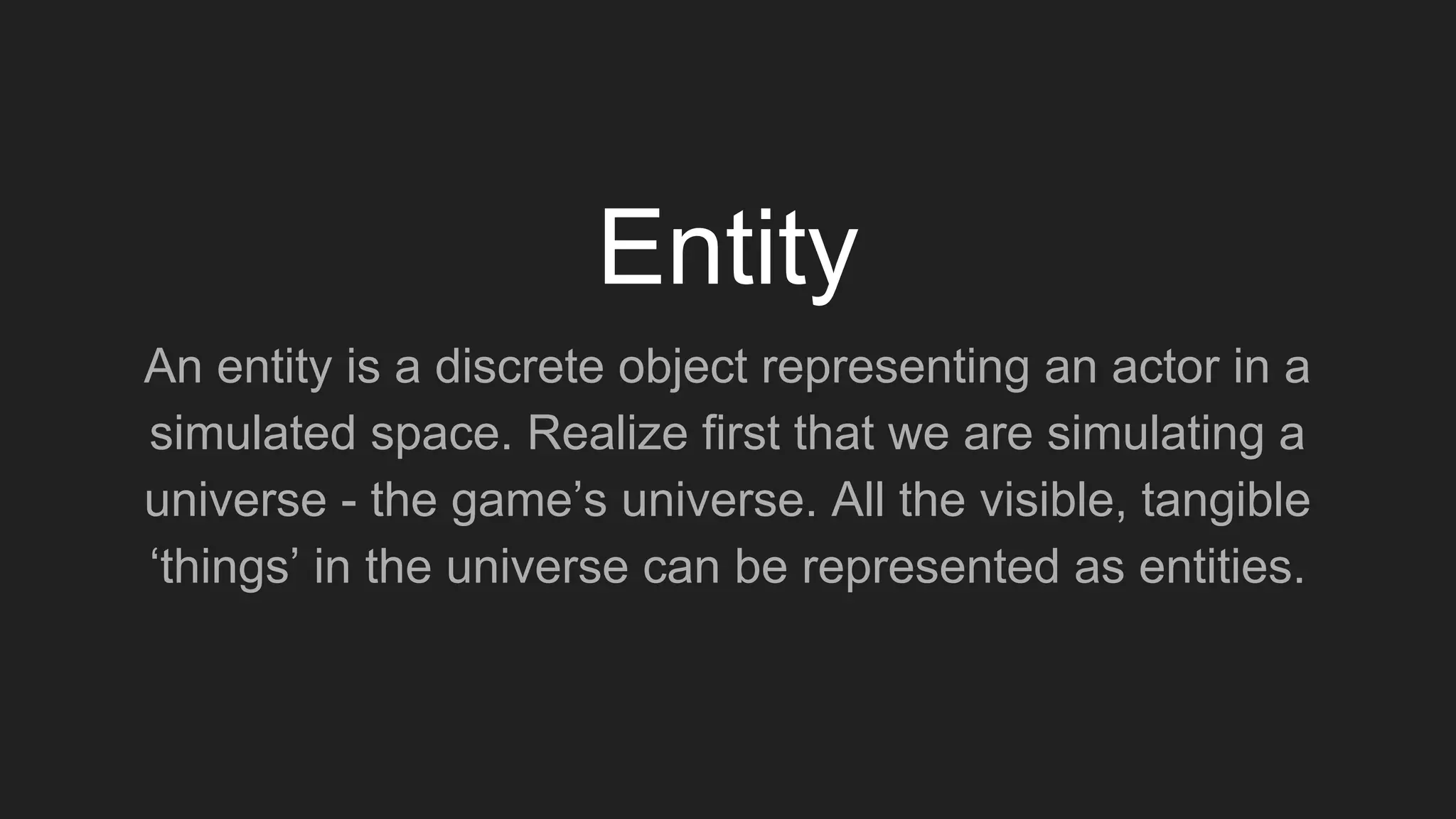 Entity

An entity is a discrete object representing an actor in a simulated space. Realize first that we are simulating a universe - the game’s universe. All the visible, tangible ‘things’ in the universe can be represented as entities.